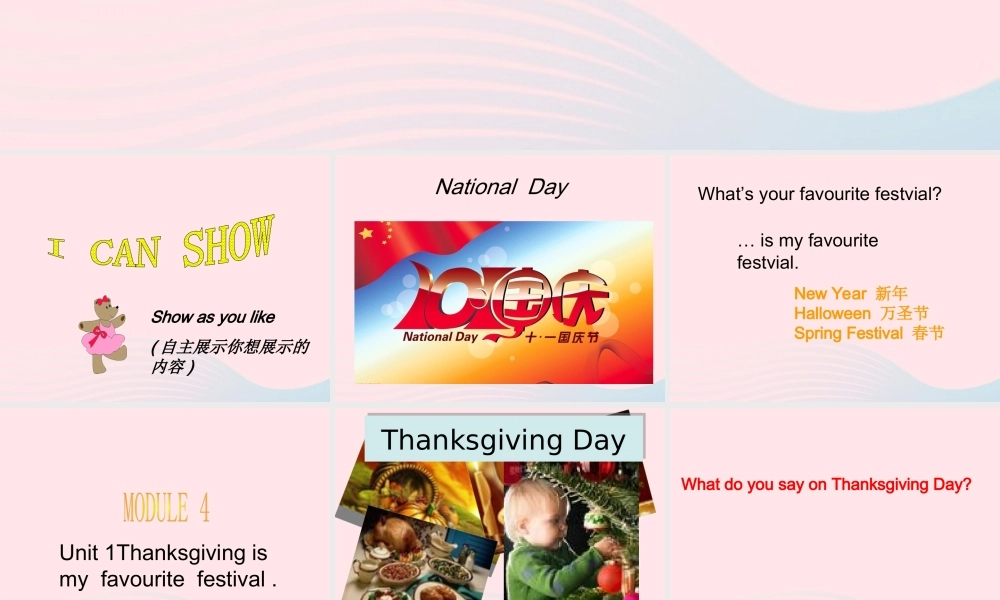 I CAN SHOW

Show as you like

( 自主展示你想展示的内容 )

National Day

10 国庆

National Day 十·一国庆节

What's your favourite festvial?

… is my favourite festvial.

New Year 新年
Halloween 万圣节
Spring Festival 春节

MODULE 4

Unit 1Thanksgiving is my favourite festival .

Thanksgiving Day

What do you say on Thanksgiving Day?